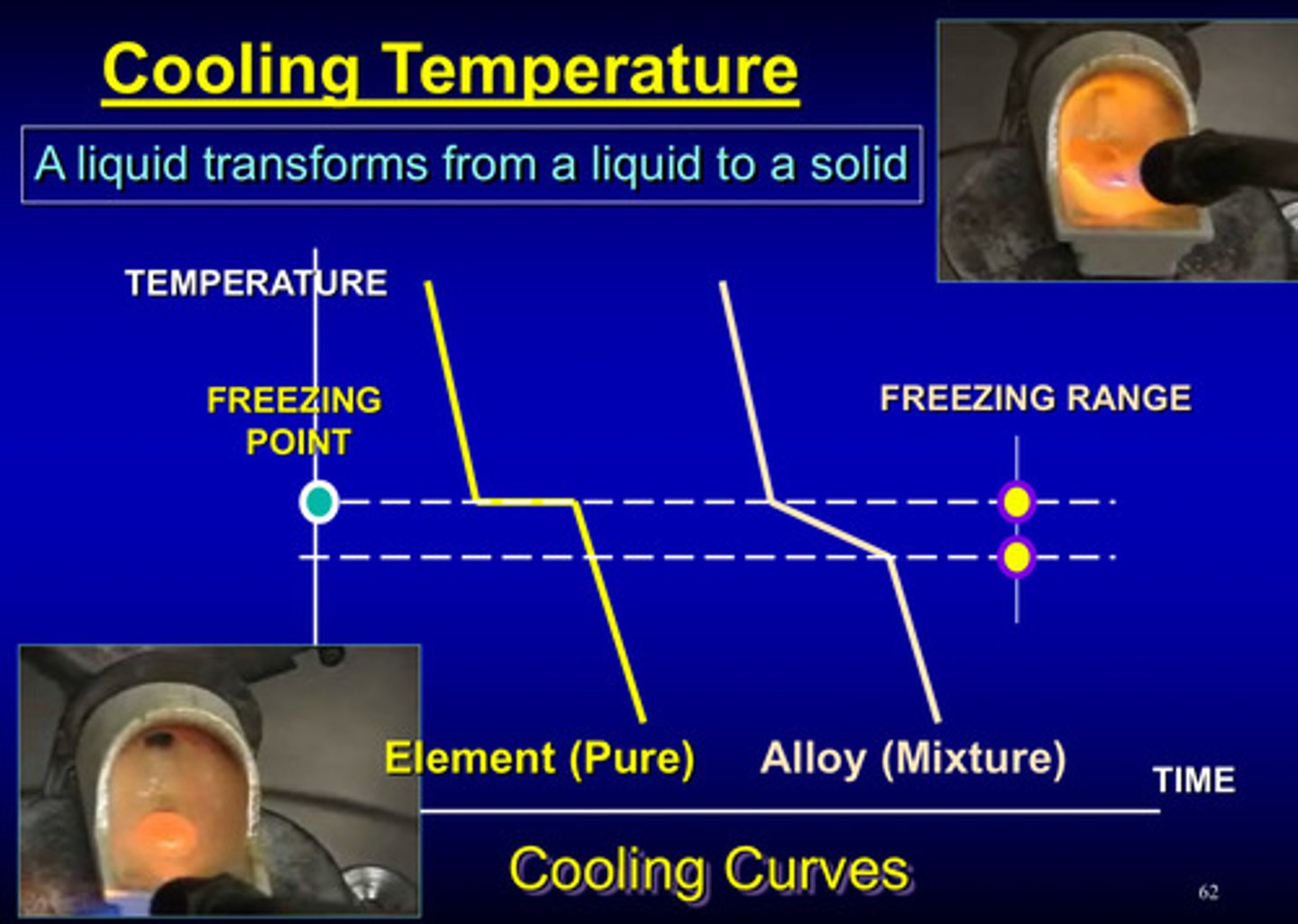 Cooling Temperature

A liquid transforms from a liquid to a solid

TEMPERATURE

FREEZING POINT

FREEZING RANGE

Element (Pure)

Alloy (Mixture)

TIME

Cooling Curves

62